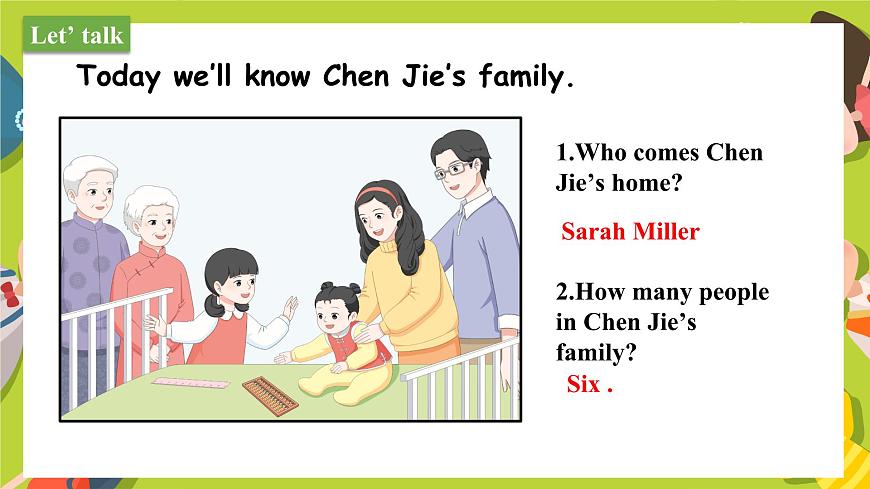 Let' talk

Today we'll know Chen Jie's family.

1.Who comes Chen Jie's home?

Sarah Miller

2.How many people in Chen Jie's family?

Six .